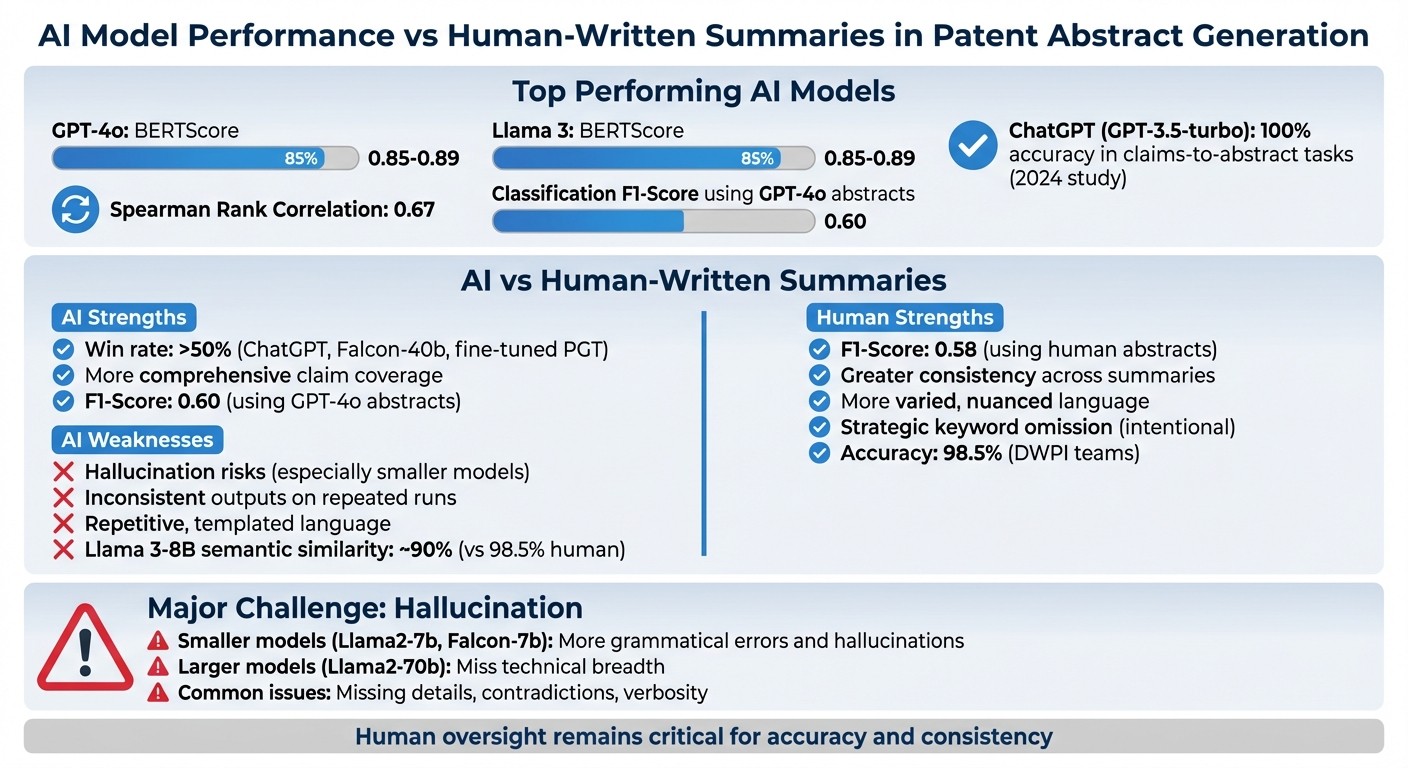 AI Model Performance vs Human-Written Summaries in Patent Abstract Generation

Top Performing AI Models

GPT-4o: BERTScore
85%
0.85-0.89

Spearman Rank Correlation: 0.67

Llama 3: BERTScore
85%
0.85-0.89

Classification F1-Score using GPT-4o abstracts
0.60

ChatGPT (GPT-3.5-turbo): 100% accuracy in claims-to-abstract tasks (2024 study)

AI vs Human-Written Summaries

AI Strengths
Win rate: >50% (ChatGPT, Falcon-40b, fine-tuned PGT)
More comprehensive claim coverage
F1-Score: 0.60 (using GPT-4o abstracts)

AI Weaknesses
Hallucination risks (especially smaller models)
Inconsistent outputs on repeated runs
Repetitive, templated language
Llama 3-8B semantic similarity: ~90% (vs 98.5% human)

Human Strengths
F1-Score: 0.58 (using human abstracts)
Greater consistency across summaries
More varied, nuanced language
Strategic keyword omission (intentional)
Accuracy: 98.5% (DWPI teams)

Major Challenge: Hallucination
Smaller models (Llama2-7b, Falcon-7b): More grammatical errors and hallucinations
Larger models (Llama2-70b): Miss technical breadth
Common issues: Missing details, contradictions, verbosity

Human oversight remains critical for accuracy and consistency